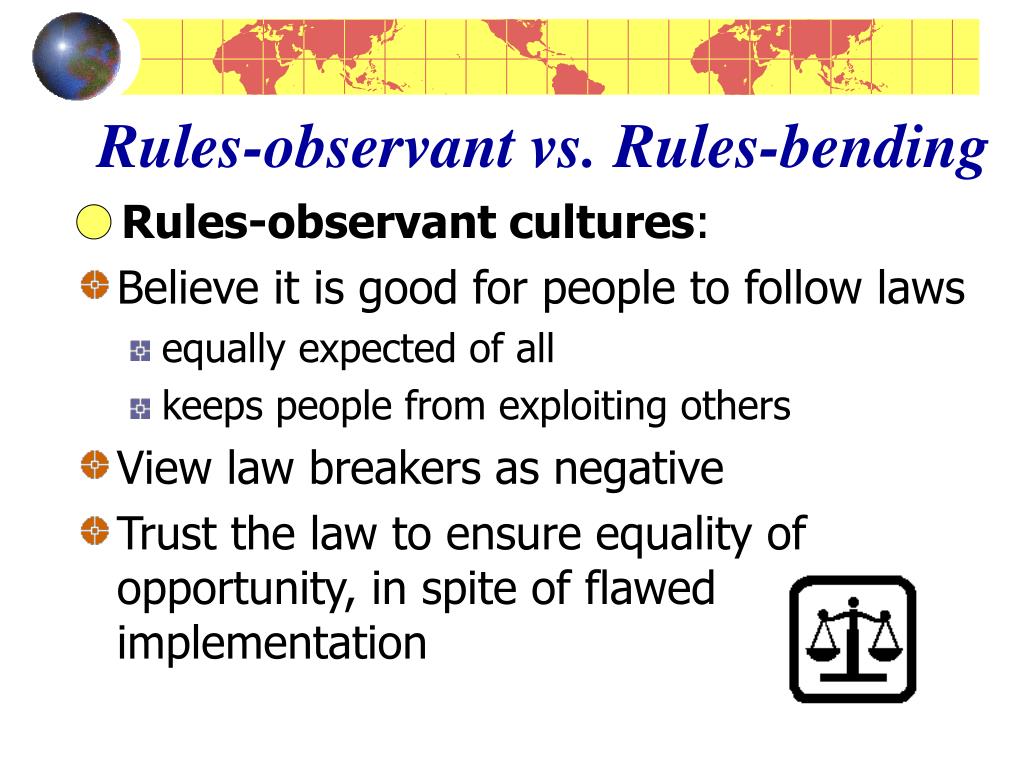 Rules-observant vs. Rules-bending

Rules-observant cultures:

Believe it is good for people to follow laws

equally expected of all

keeps people from exploiting others

View law breakers as negative

Trust the law to ensure equality of opportunity, in spite of flawed implementation